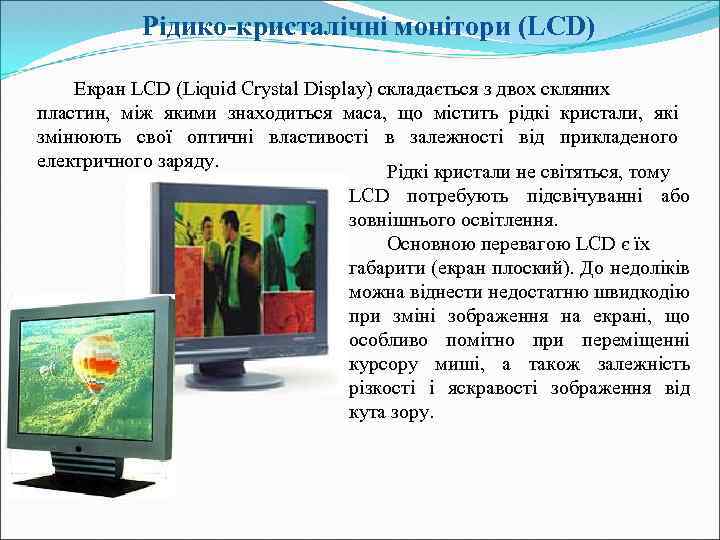 Рідико-кристалічні монітори (LCD)

Екран LCD (Liquid Crystal Display) складається з двох скляних пластин, між якими знаходиться маса, що містить рідкі кристали, які змінюють свої оптичні властивості в залежності від прикладеного електричного заряду.

Рідкі кристали не світяться, тому LCD потребують підсвічуванні або зовнішнього освітлення.

Основною перевагою LCD є їх габарити (екран плоский). До недоліків можна віднести недостатню швидкодію при зміні зображення на екрані, що особливо помітно при переміщенні курсору миші, а також залежність різкості і яскравості зображення від кута зору.